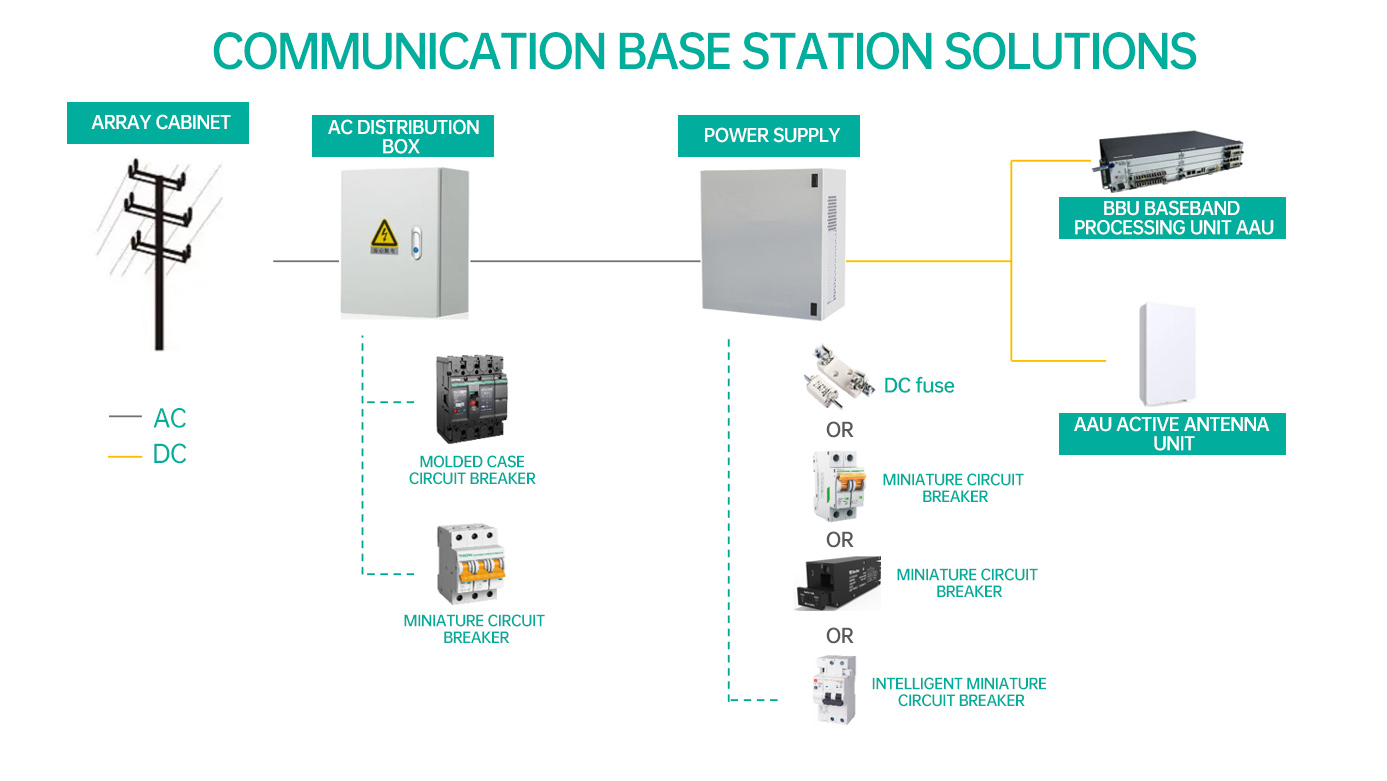 COMMUNICATION BASE STATION SOLUTIONS

ARRAY CABINET

AC DISTRIBUTION BOX

POWER SUPPLY

BBU BASEBAND PROCESSING UNIT AAU

AAU ACTIVE ANTENNA UNIT

AC
DC

MOLDED CASE CIRCUIT BREAKER

MINIATURE CIRCUIT BREAKER

DC fuse

OR

MINIATURE CIRCUIT BREAKER

OR

MINIATURE CIRCUIT BREAKER

OR

INTELLIGENT MINIATURE CIRCUIT BREAKER